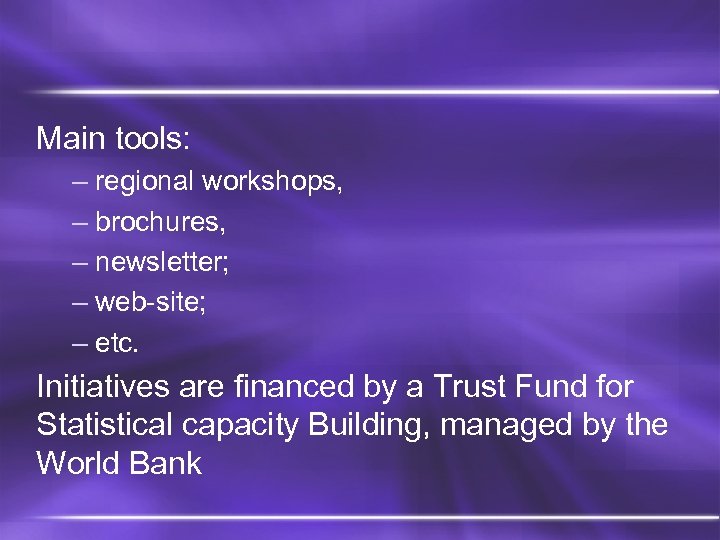 Main tools:

– regional workshops,

– brochures,

– newsletter;

– web-site;

– etc.

Initiatives are financed by a Trust Fund for Statistical capacity Building, managed by the World Bank